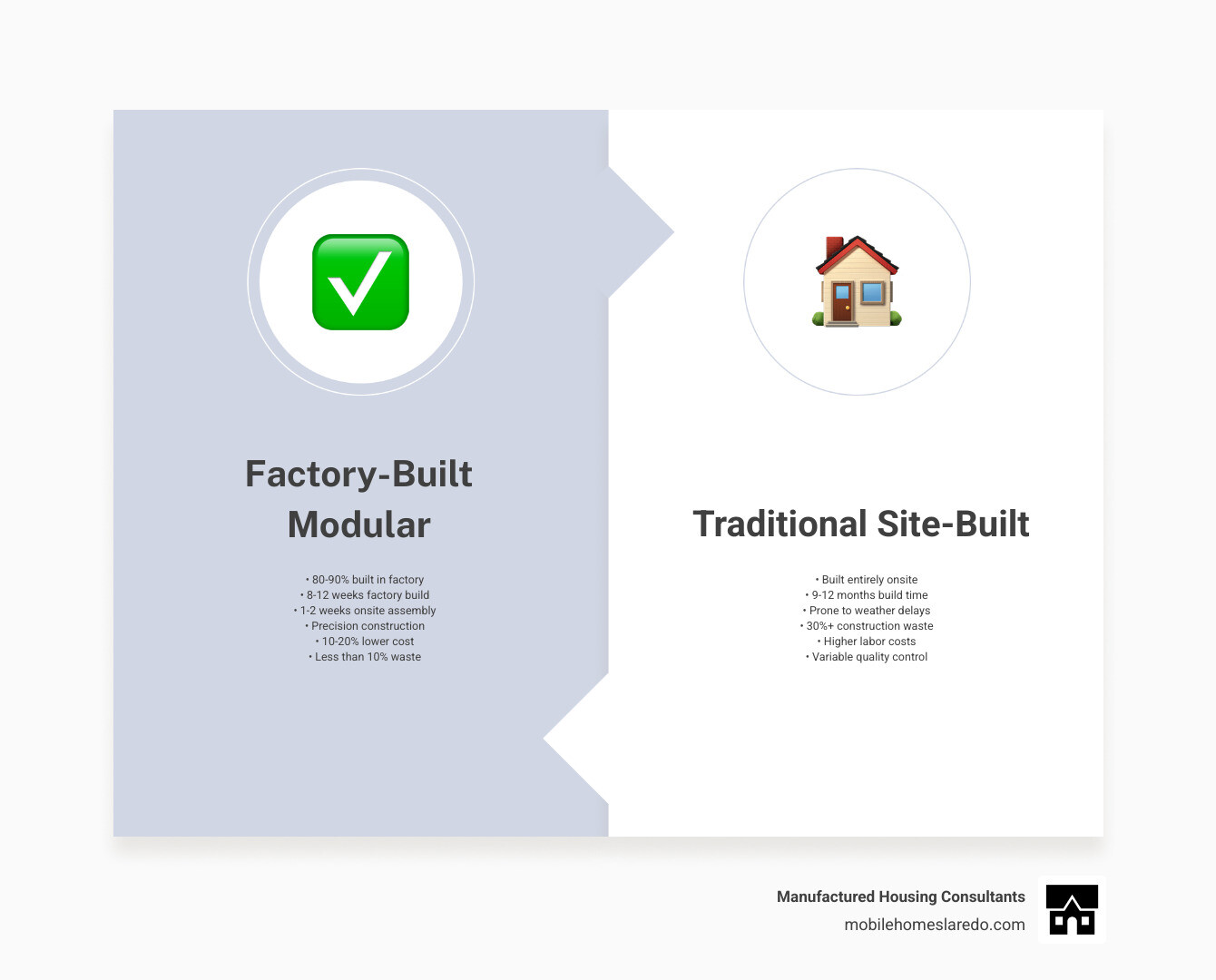 Factory-Built Modular

• 80-90% built in factory
• 8-12 weeks factory build
• 1-2 weeks onsite assembly
• Precision construction
• 10-20% lower cost
• Less than 10% waste

Traditional Site-Built

• Built entirely onsite
• 9-12 months build time
• Prone to weather delays
• 30%+ construction waste
• Higher labor costs
• Variable quality control

Manufactured Housing Consultants
mobilehomeslaredo.com